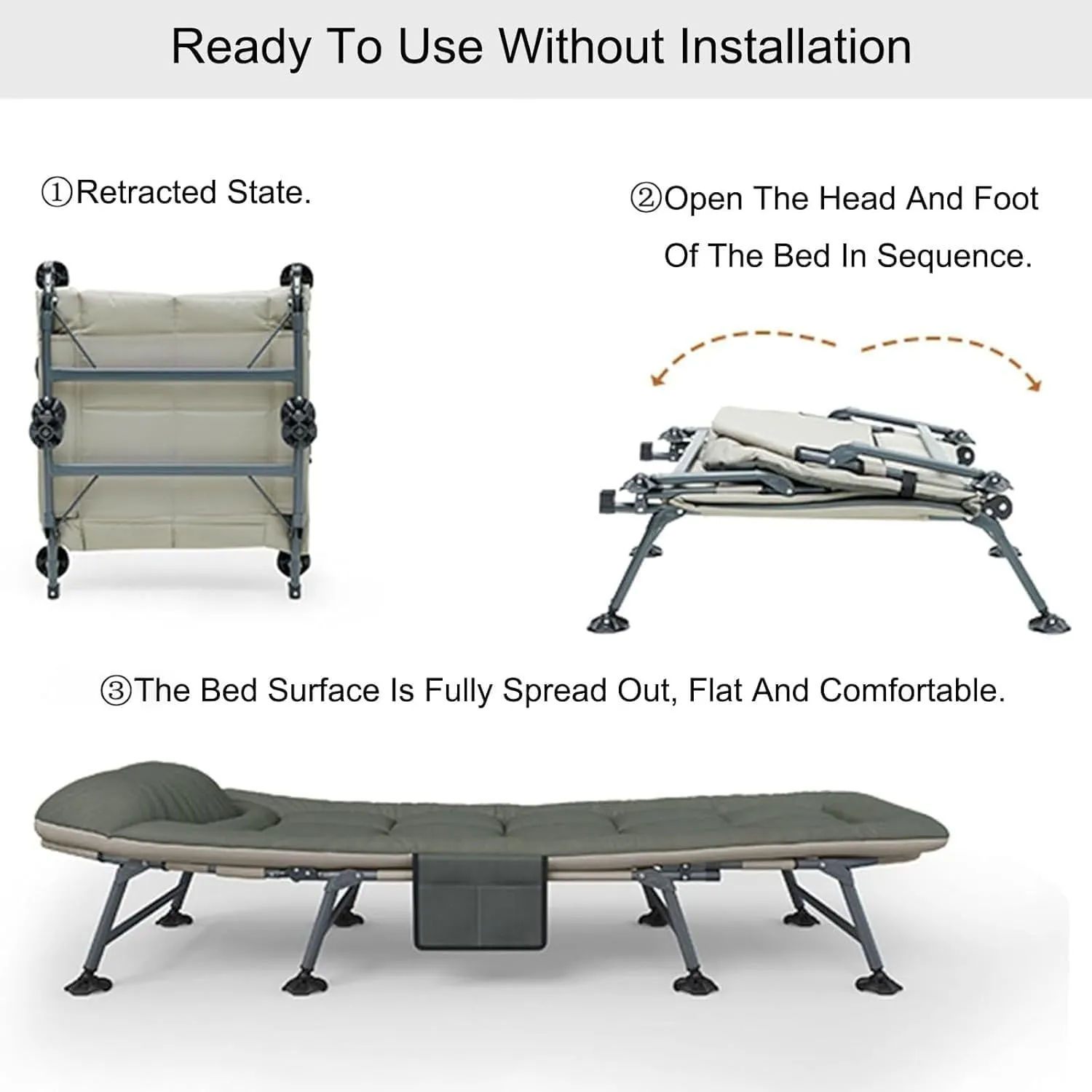 Ready To Use Without Installation

①Retracted State.

②Open The Head And Foot Of The Bed In Sequence.

③The Bed Surface Is Fully Spread Out, Flat And Comfortable.